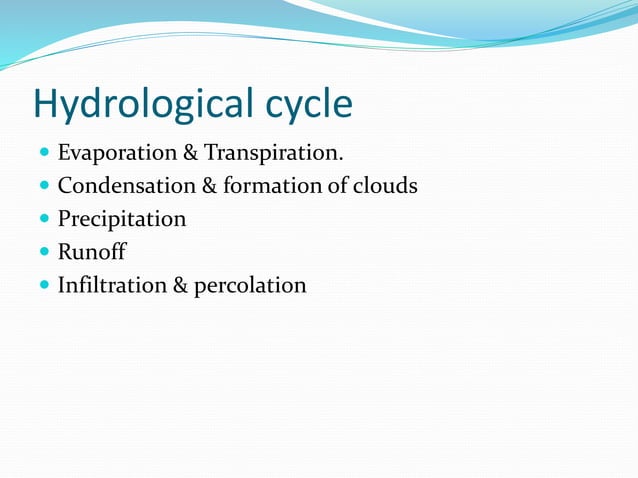 Hydrological cycle

- Evaporation & Transpiration.
- Condensation & formation of clouds
- Precipitation
- Runoff
- Infiltration & percolation